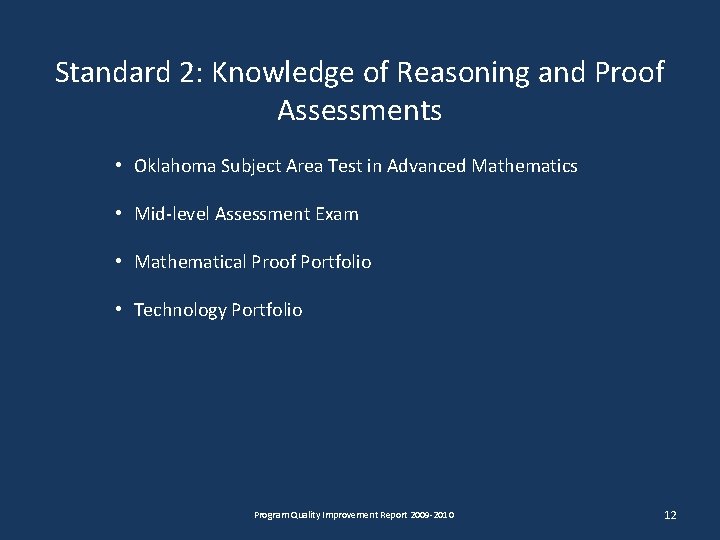 Standard 2: Knowledge of Reasoning and Proof Assessments

• Oklahoma Subject Area Test in Advanced Mathematics
• Mid-level Assessment Exam
• Mathematical Proof Portfolio
• Technology Portfolio

Program Quality Improvement Report 2009-2010

12